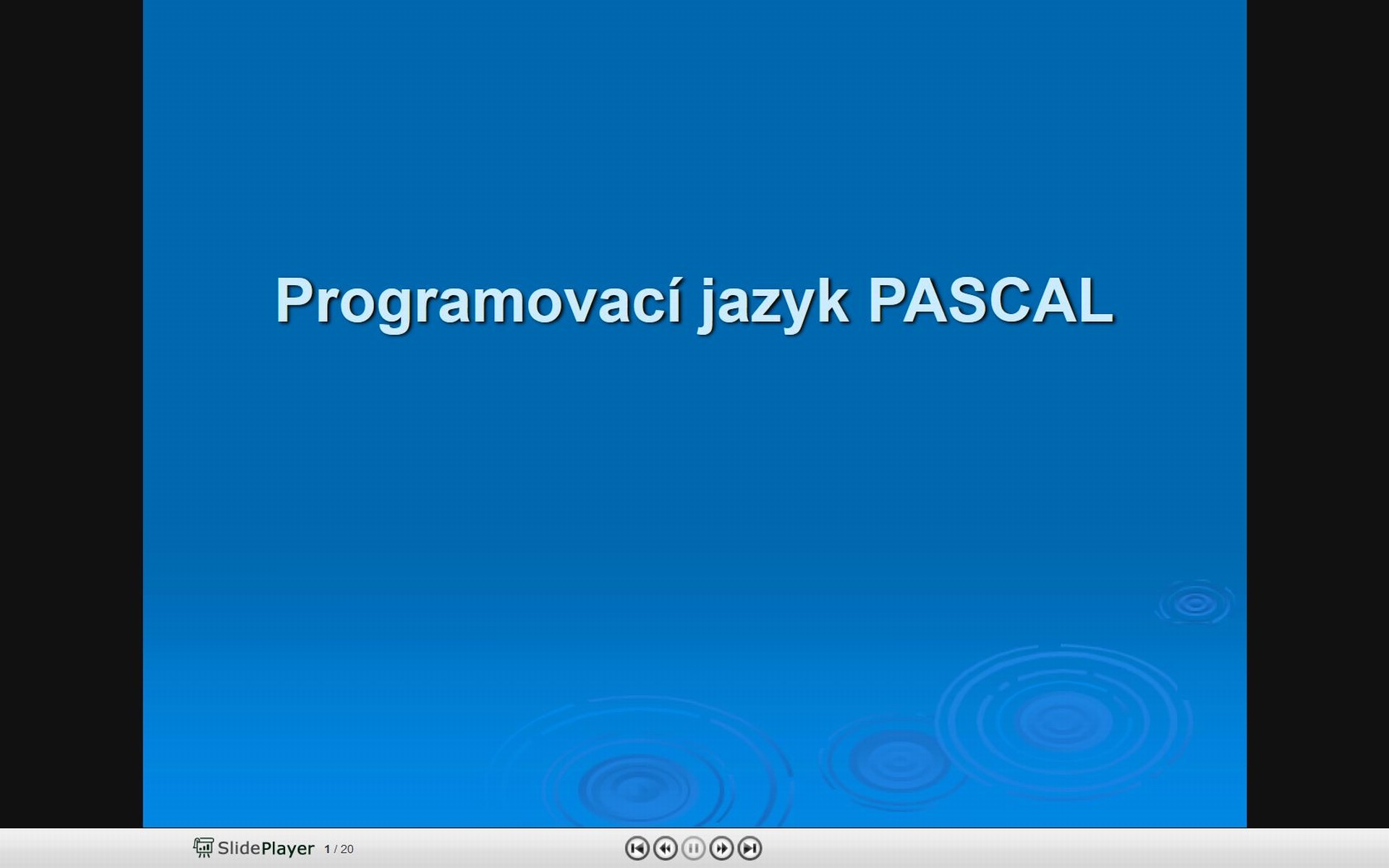 Programovací jazyk PASCAL

SlidePlayer 1 / 20